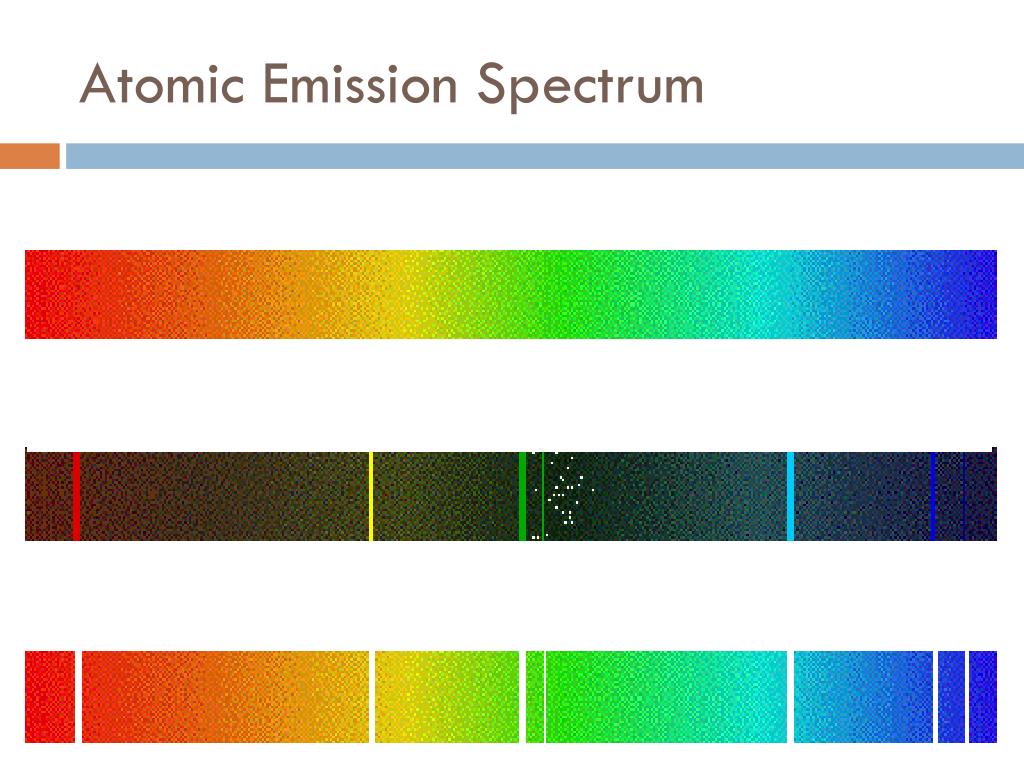 Atomic Emission Spectrum